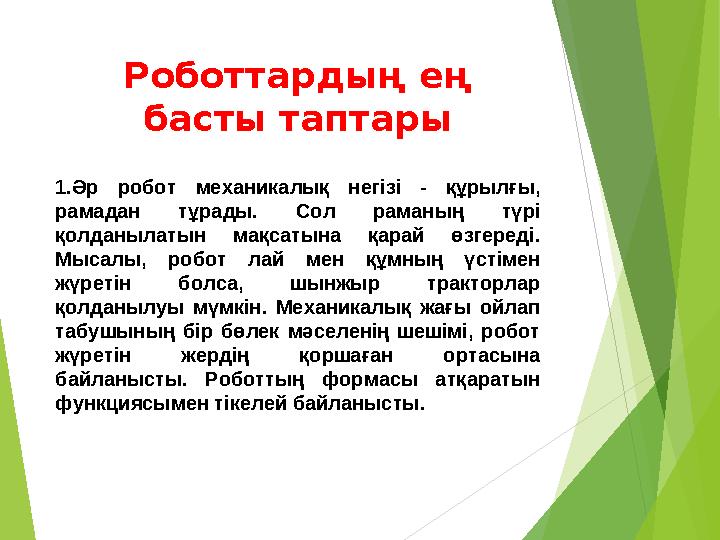 Роботтардың ең басты таптары

1.Әр робот механикалық негізі - құрылғы, рамадан тұрады. Сол раманың түрі қолданылатын мақсатына қарай өзгереді. Мысалы, робот лай мен құмның үстімен жүретін болса, шынжыр тракторлар қолданылуы мүмкін. Механикалық жағы ойлап табушының бір бөлек мәселенің шешімі, робот жүретін жердің қоршаған ортасына байланысты. Роботтың формасы атқаратын функциясымен тікелей байланысты.